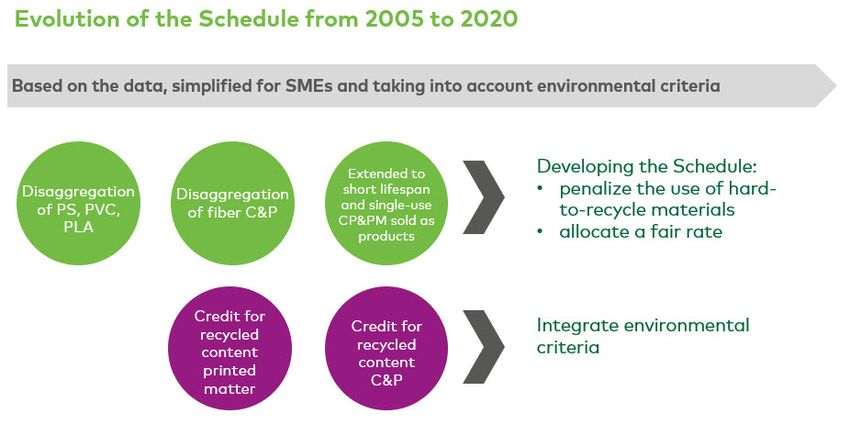 Evolution of the Schedule from 2005 to 2020

Based on the data, simplified for SMEs and taking into account environmental criteria

Disaggregation of PS, PVC, PLA

Disaggregation of fiber C&P

Extended to short lifespan and single-use CP&PM sold as products

Developing the Schedule:
• penalize the use of hard-to-recycle materials
• allocate a fair rate

Credit for recycled content printed matter

Credit for recycled content C&P

Integrate environmental criteria